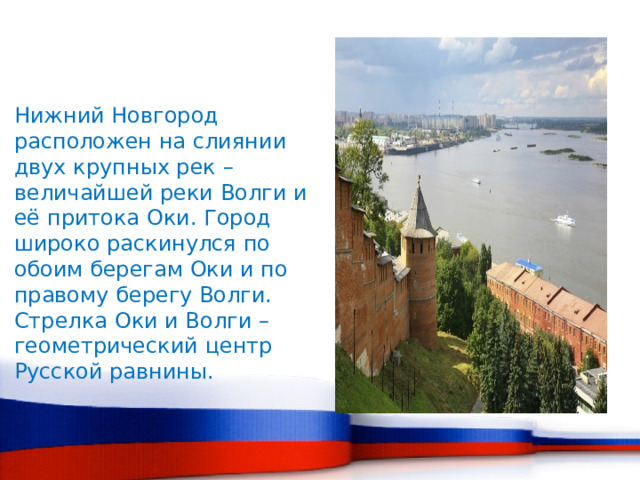 Нижний Новгород расположен на слиянии двух крупных рек – величайшей реки Волги и её притока Оки. Город широко раскинулся по обоим берегам Оки и по правому берегу Волги. Стрелка Оки и Волги – геометрический центр Русской равнины.